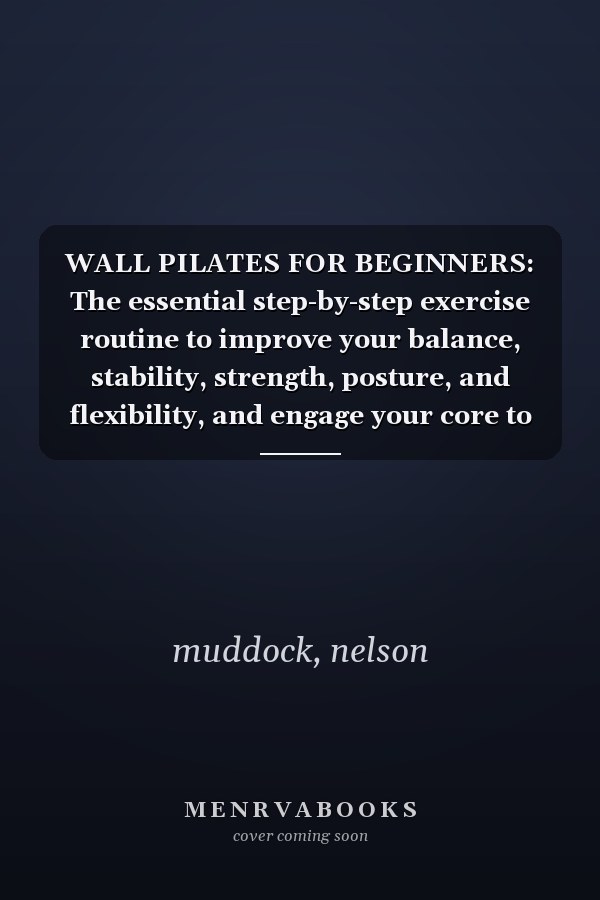 WALL PILATES FOR BEGINNERS: The essential step-by-step exercise routine to improve your balance, stability, strength, posture, and flexibility, and engage your core to

muddock, nelson

MENRVABOOKS
cover coming soon